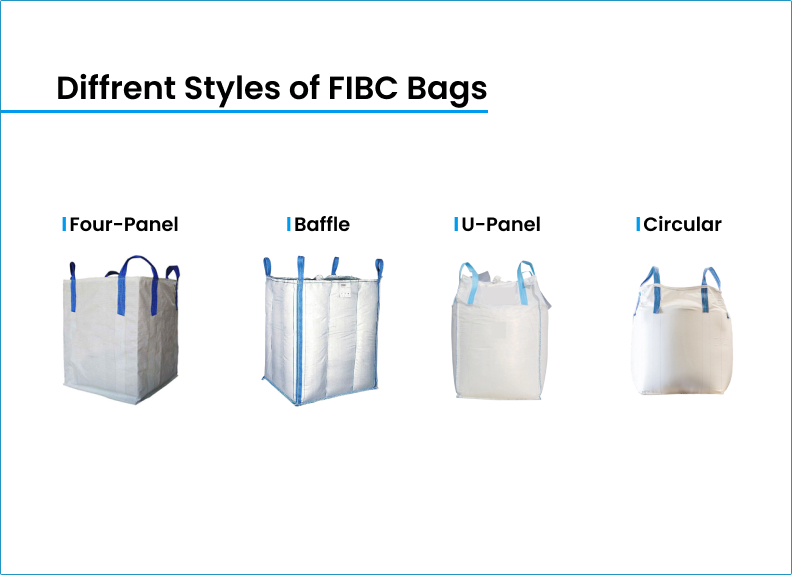 Diffrent Styles of FIBC Bags

Four-Panel

Baffle

U-Panel

Circular